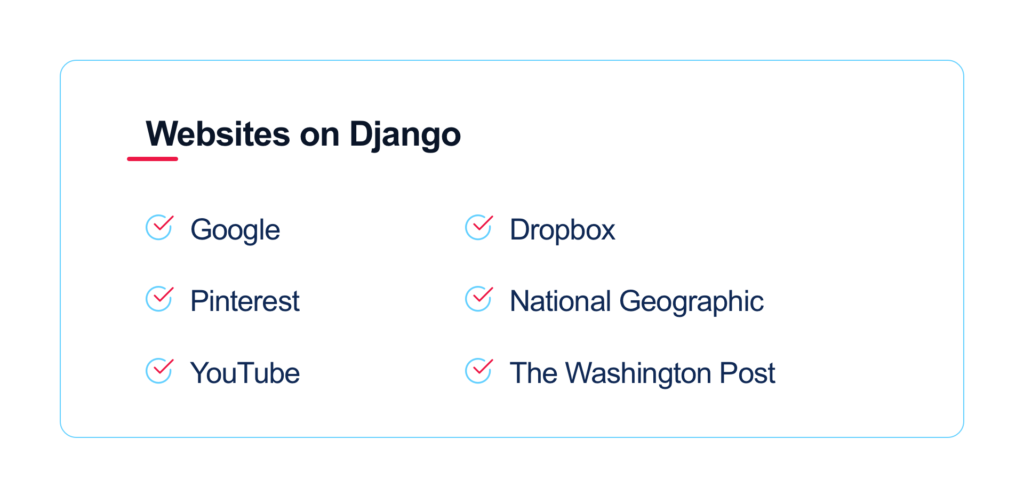 Websites on Django

Google

Pinterest

YouTube

Dropbox

National Geographic

The Washington Post